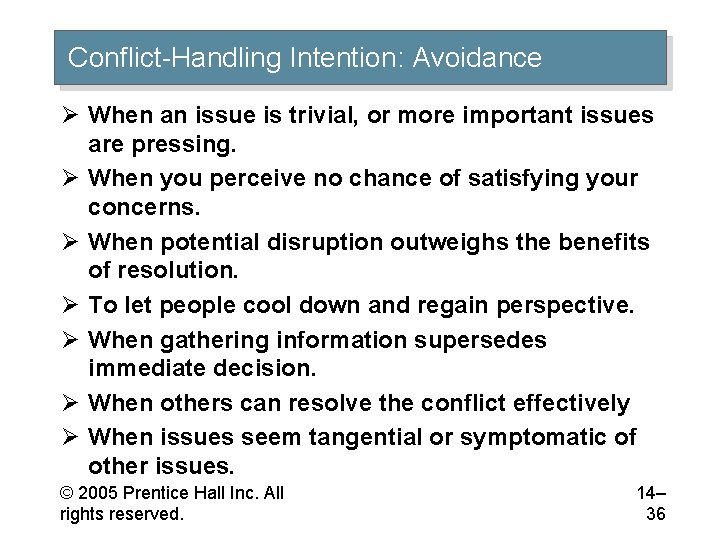 Conflict-Handling Intention: Avoidance

➢ When an issue is trivial, or more important issues are pressing.

➢ When you perceive no chance of satisfying your concerns.

➢ When potential disruption outweighs the benefits of resolution.

➢ To let people cool down and regain perspective.

➢ When gathering information supersedes immediate decision.

➢ When others can resolve the conflict effectively

➢ When issues seem tangential or symptomatic of other issues.

© 2005 Prentice Hall Inc. All rights reserved.

14–36